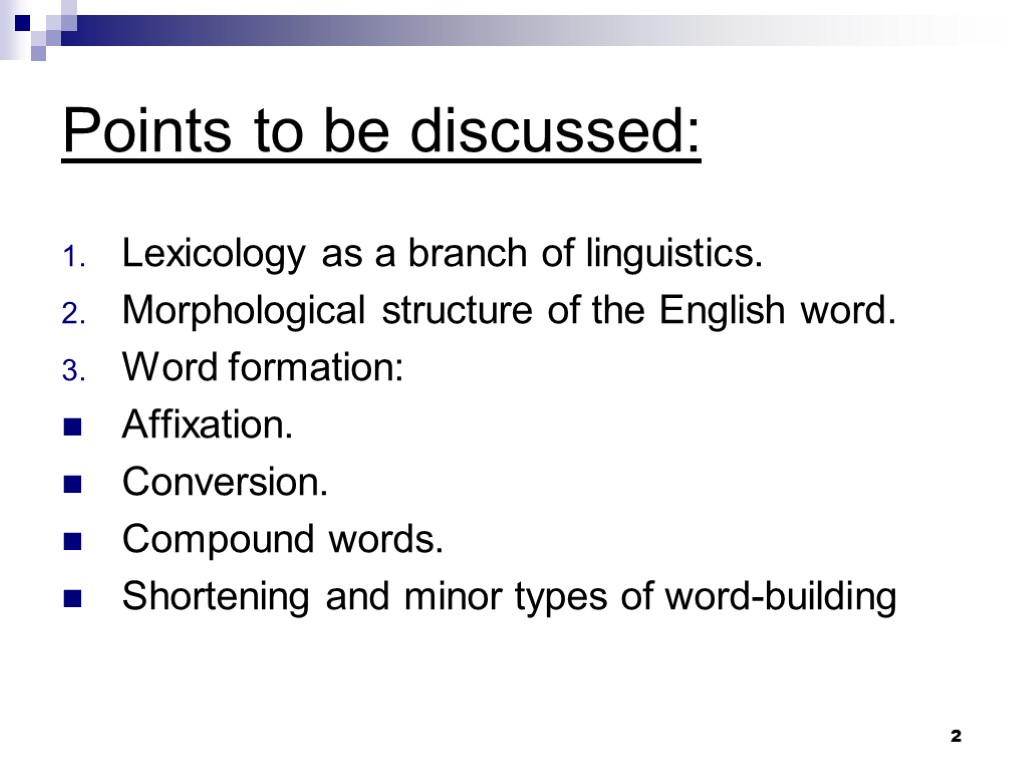 Points to be discussed:

1. Lexicology as a branch of linguistics.
2. Morphological structure of the English word.
3. Word formation:
- Affixation.
- Conversion.
- Compound words.
- Shortening and minor types of word-building

2